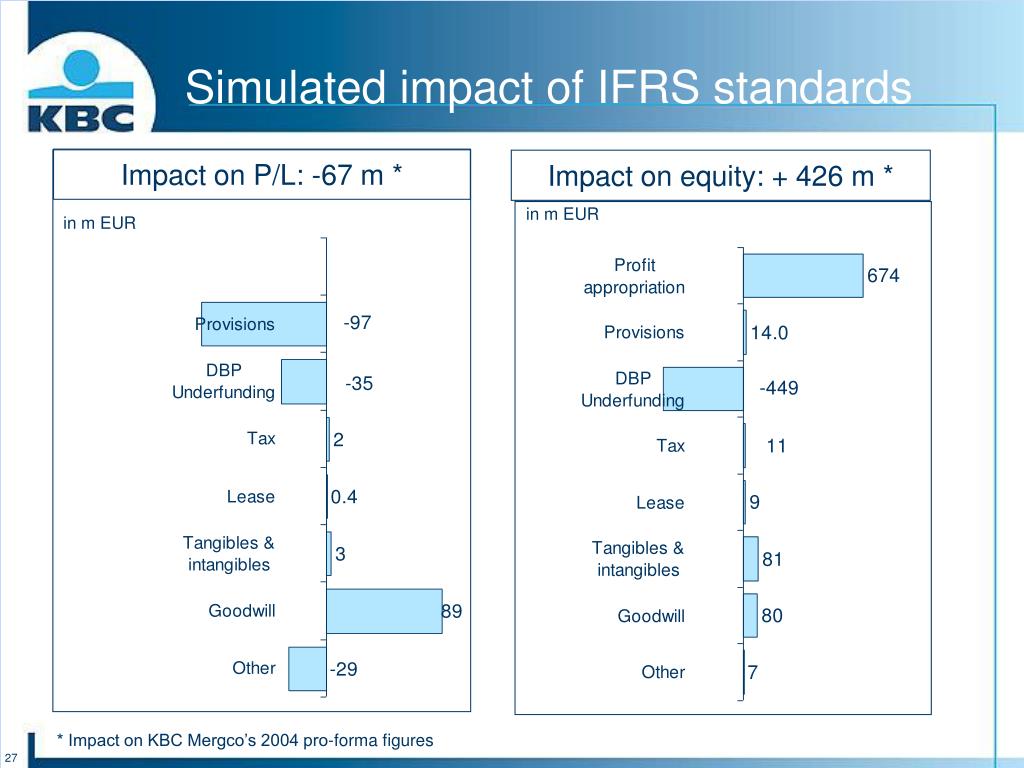 KBC

Simulated impact of IFRS standards

Impact on P/L: -67 m *

in m EUR

Provisions -97

DBP Underfunding -35

Tax 2

Lease 0.4

Tangibles & intangibles 3

Goodwill 89

Other -29

Impact on equity: + 426 m *

in m EUR

Profit appropriation 674

Provisions 14.0

DBP Underfunding -449

Tax 11

Lease 9

Tangibles & intangibles 81

Goodwill 80

Other 7

* Impact on KBC Mergco's 2004 pro-forma figures

27